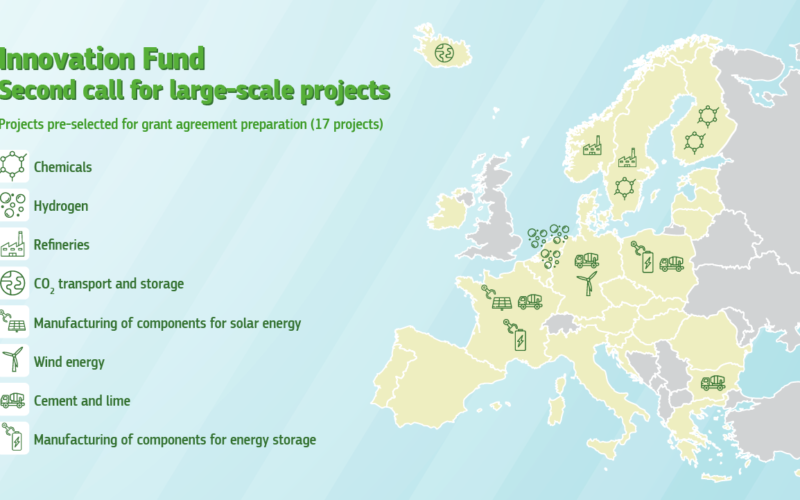 Innovation Fund
Second call for large-scale projects

Projects pre-selected for grant agreement preparation (17 projects)

Chemicals

Hydrogen

Refineries

$CO_2$ transport and storage

Manufacturing of components for solar energy

Wind energy

Cement and lime

Manufacturing of components for energy storage